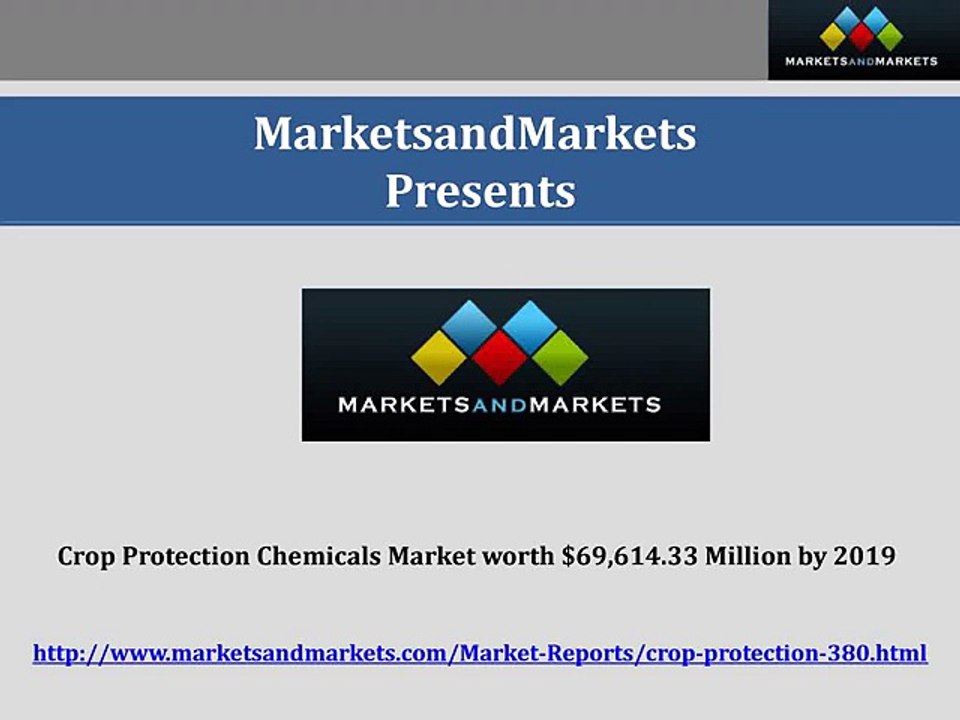 MARKETSANDMARKETS

MarketsandMarkets Presents

MARKETSANDMARKETS

Crop Protection Chemicals Market worth \$69,614.33 Million by 2019

http://www.marketsandmarkets.com/Market-Reports/crop-protection-380.html